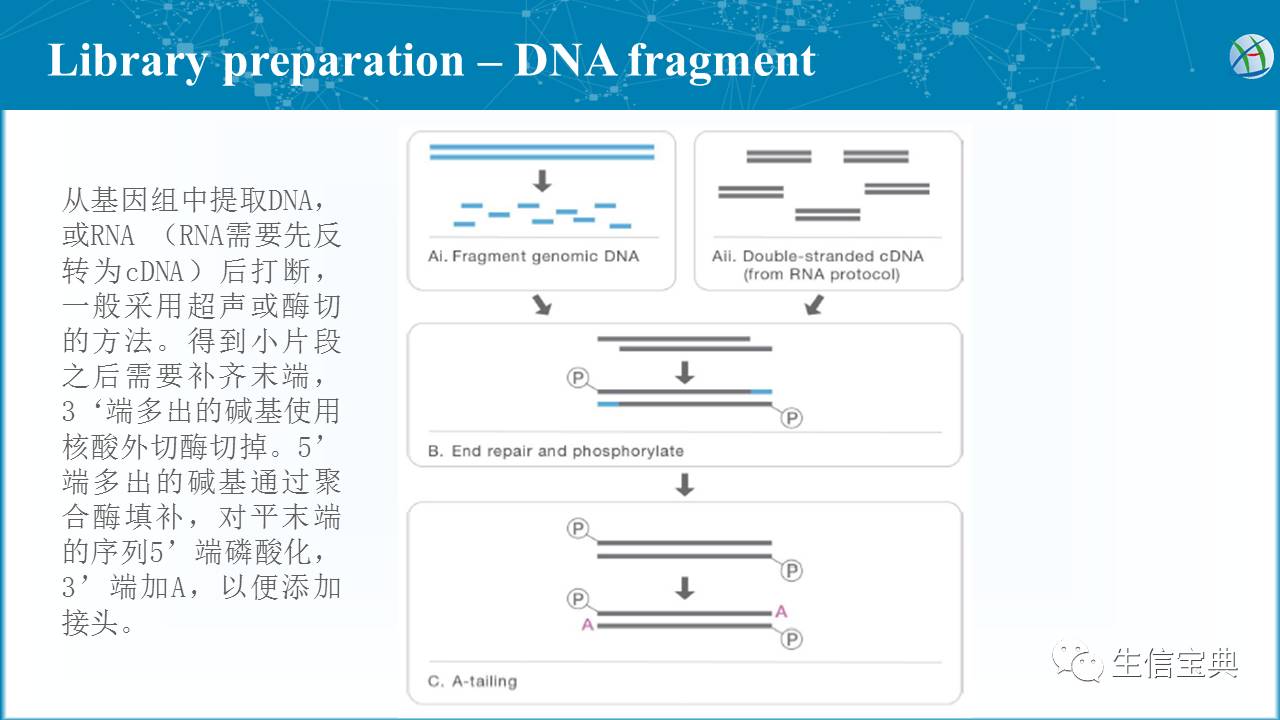 Library preparation – DNA fragment

从基因组中提取DNA，或RNA （RNA需要先反转为cDNA）后打断，一般采用超声或酶切的方法。得到小片段之后需要补齐末端，3‘端多出的碱基使用核酸外切酶切掉。5’端多出的碱基通过聚合酶填补，对平末端的序列5’端磷酸化，3’端加A，以便添加接头。

Ai. Fragment genomic DNA

Aii. Double-stranded cDNA (from RNA protocol)

P

P

B. End repair and phosphorylate

P

P

P

A

A

P

C. A-tailing

生信宝典